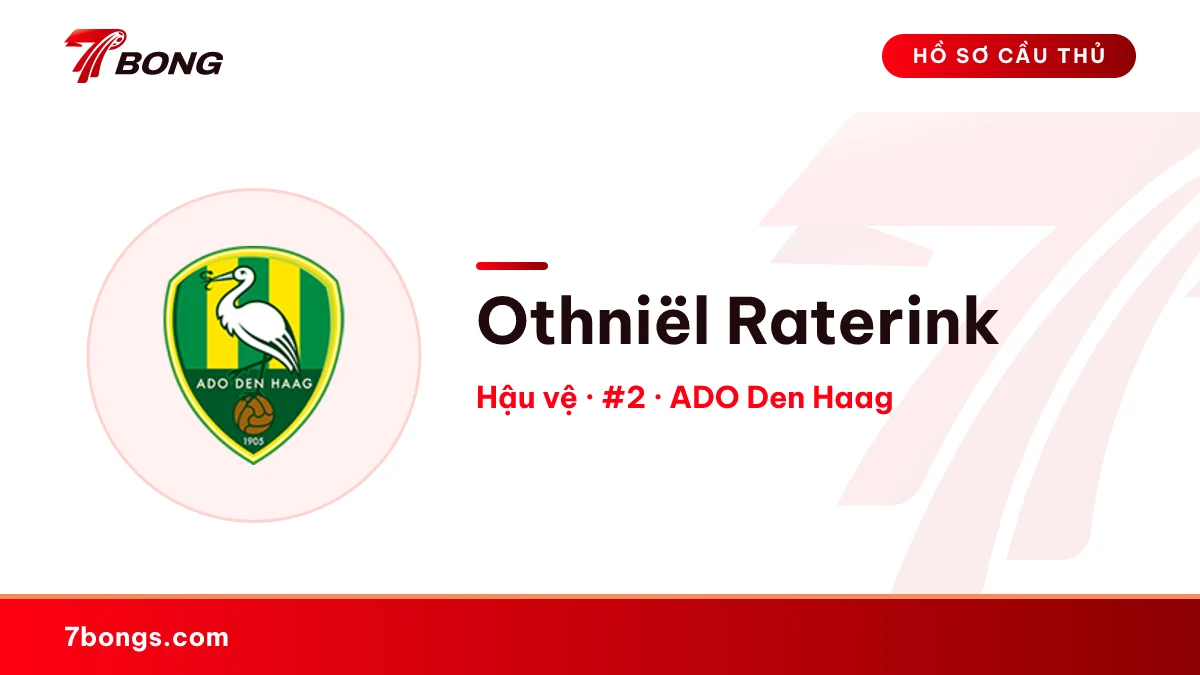 7BONG

HỒ SƠ CẦU THỦ

ADO DEN HAAG
1905

Othniël Raterink

Hậu vệ · #2 · ADO Den Haag

7bongs.com